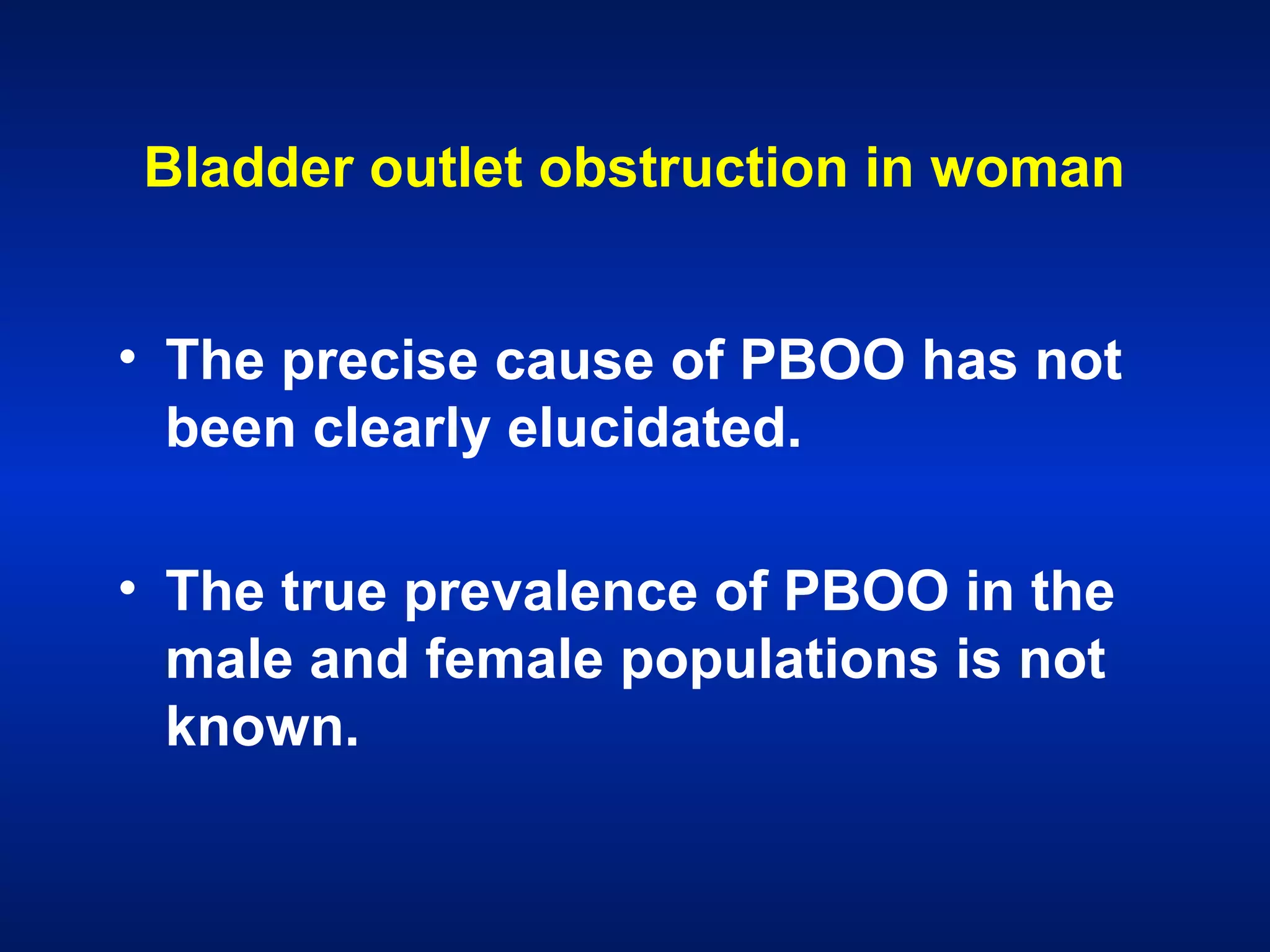 Bladder outlet obstruction in woman

• The precise cause of PBOO has not been clearly elucidated.

• The true prevalence of PBOO in the male and female populations is not known.